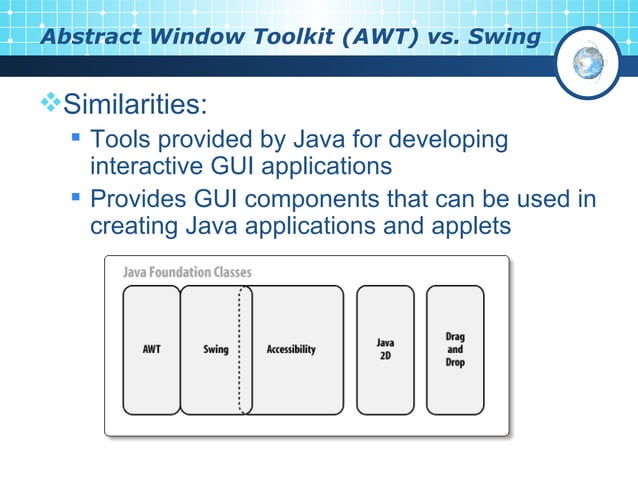 Abstract Window Toolkit (AWT) vs. Swing

Similarities:

Tools provided by Java for developing interactive GUI applications

Provides GUI components that can be used in creating Java applications and applets

Java Foundation Classes

AWT

Swing

Accessibility

Java 2D

Drag and Drop